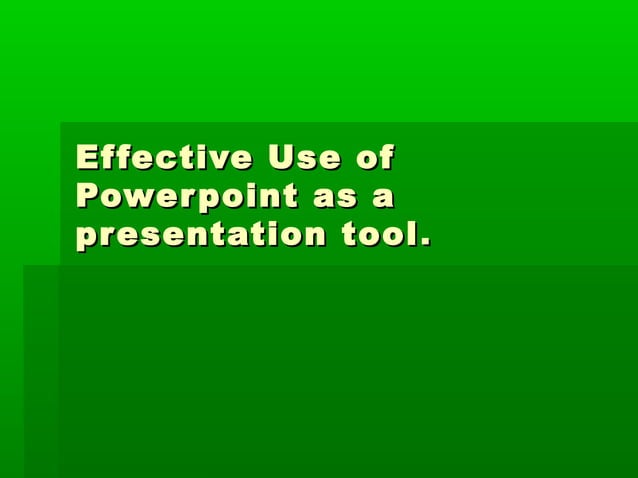 Effective Use of Powerpoint as a presentation tool.